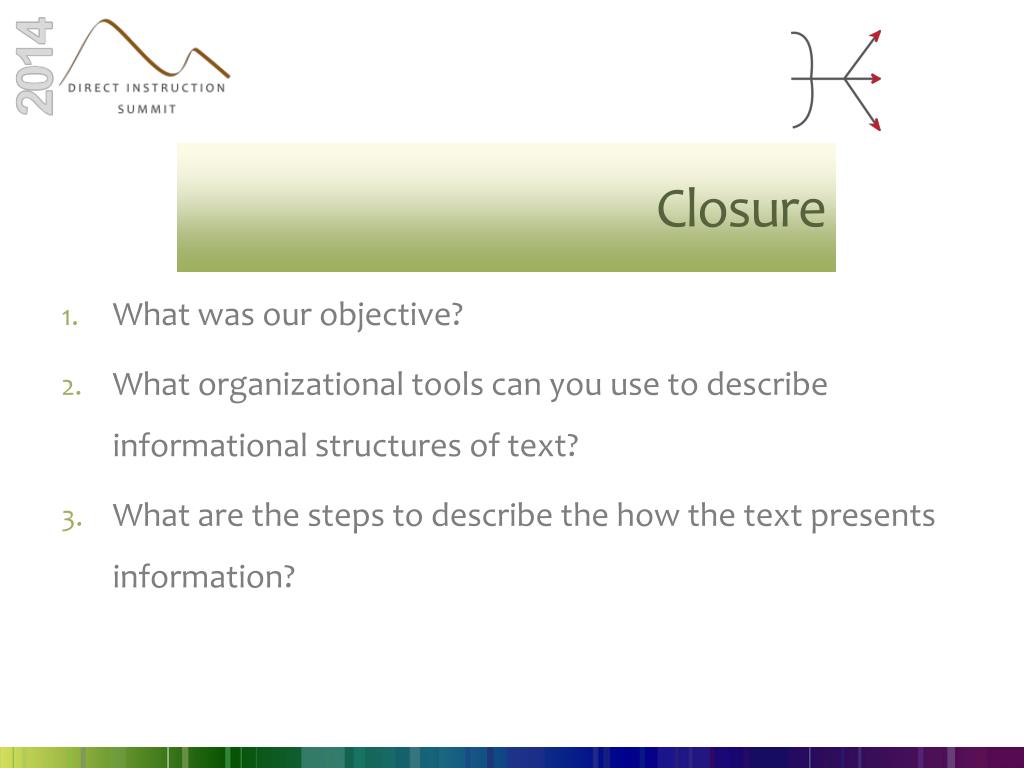 2014
DIRECT INSTRUCTION
SUMMIT

Closure

1. What was our objective?
2. What organizational tools can you use to describe informational structures of text?
3. What are the steps to describe the how the text presents information?